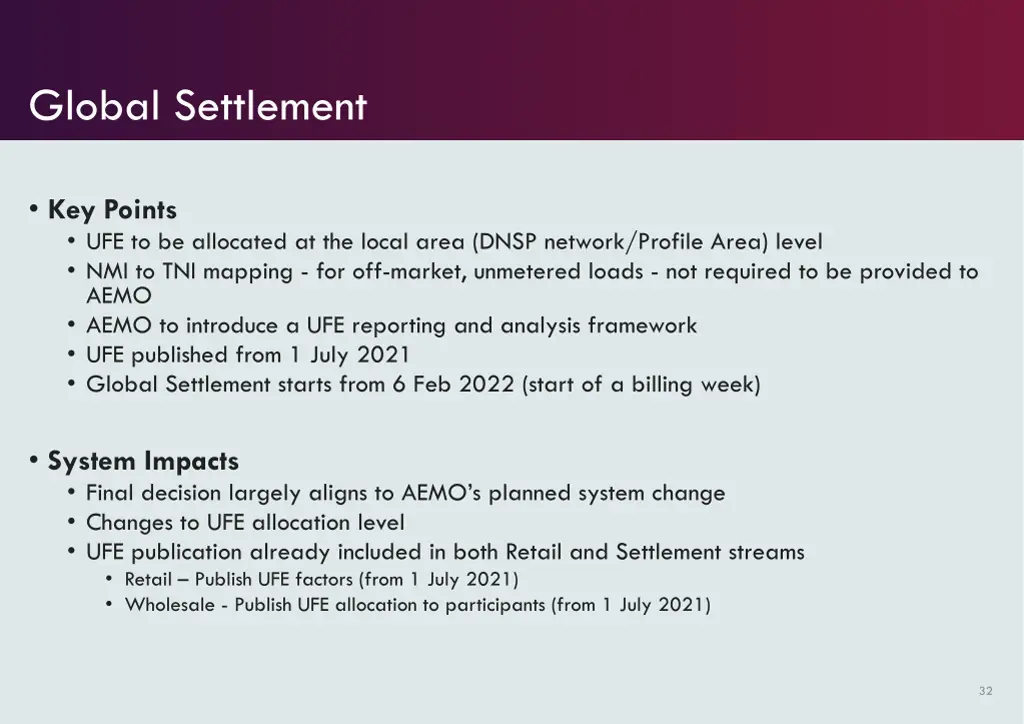 Global Settlement

• Key Points
• UFE to be allocated at the local area (DNSP network/Profile Area) level
• NMI to TNI mapping - for off-market, unmetered loads - not required to be provided to AEMO
• AEMO to introduce a UFE reporting and analysis framework
• UFE published from 1 July 2021
• Global Settlement starts from 6 Feb 2022 (start of a billing week)

• System Impacts
• Final decision largely aligns to AEMO's planned system change
• Changes to UFE allocation level
• UFE publication already included in both Retail and Settlement streams
• Retail – Publish UFE factors (from 1 July 2021)
• Wholesale - Publish UFE allocation to participants (from 1 July 2021)

32